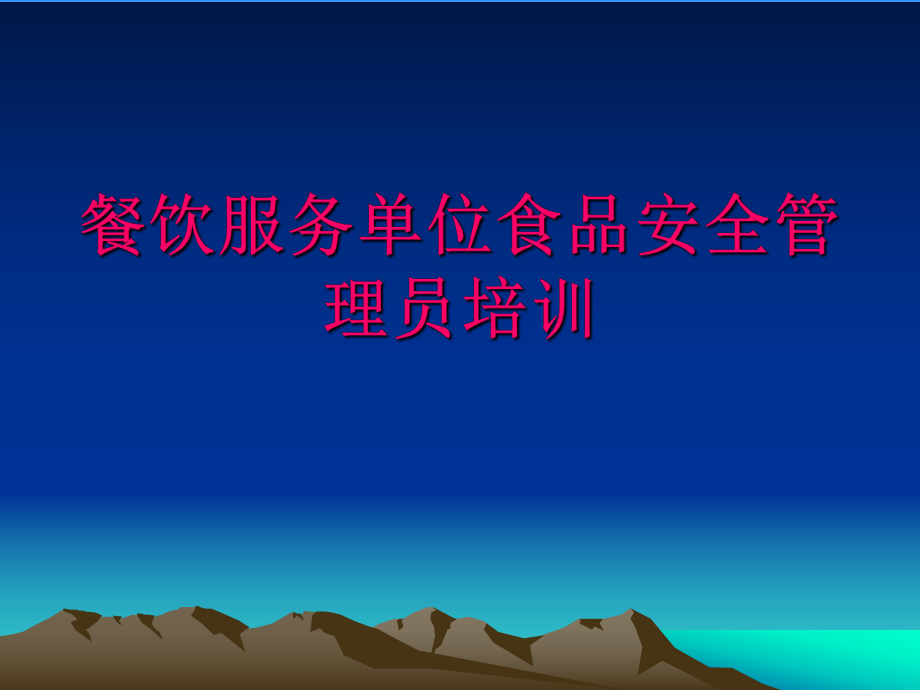 餐饮服务单位食品安全管理员培训